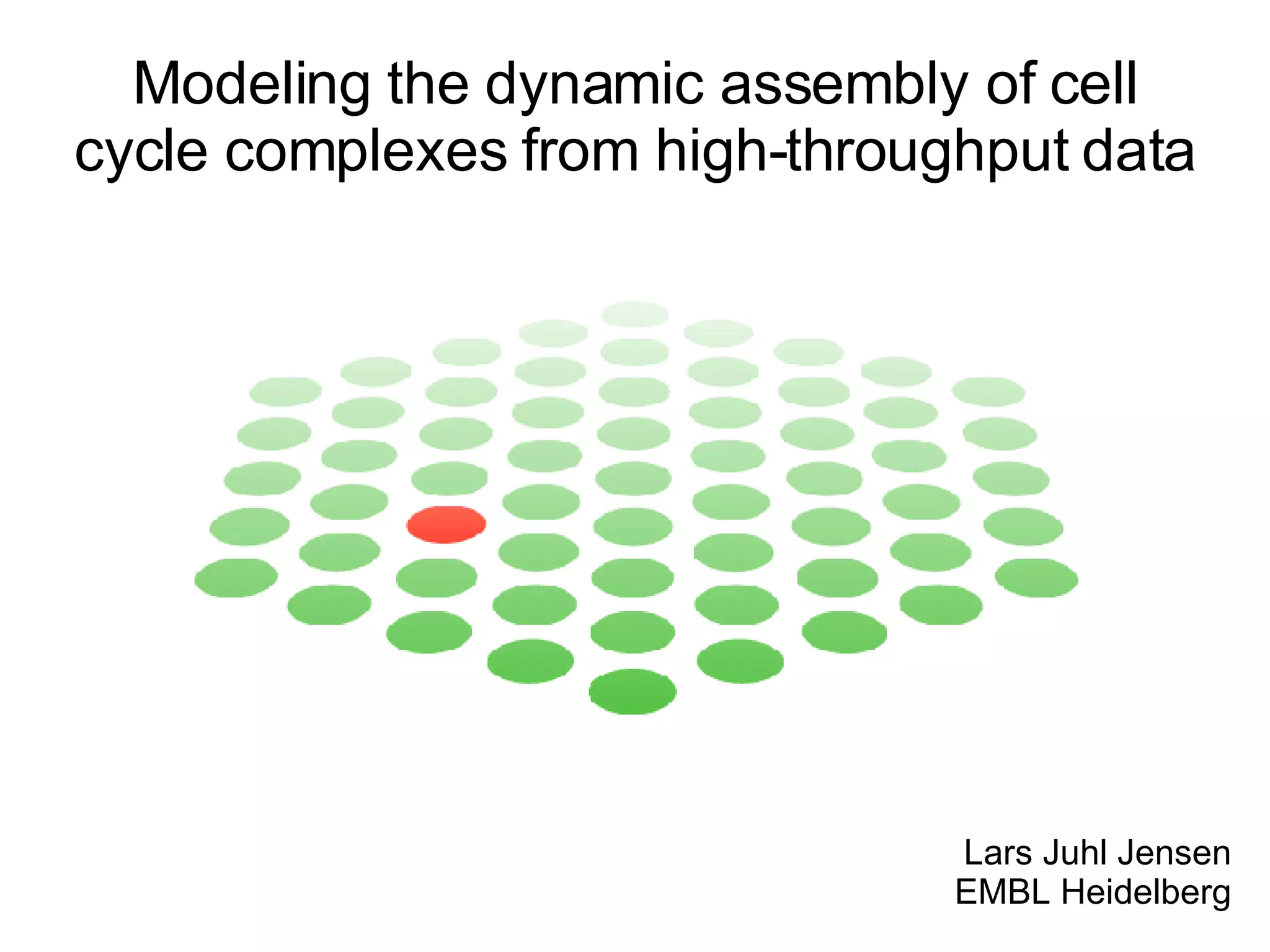 Modeling the dynamic assembly of cell cycle complexes from high-throughput data

Lars Juhl Jensen
EMBL Heidelberg